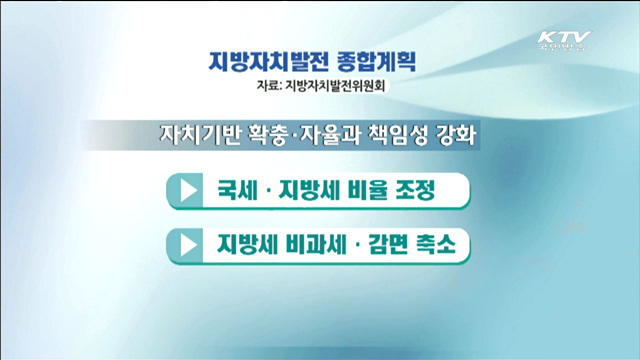 KTV 국민방송

지방자치발전 종합계획

자료: 지방자치발전위원회

자치기반 확충·자율과 책임성 강화

국세 · 지방세 비율 조정

지방세 비과세 · 감면 축소